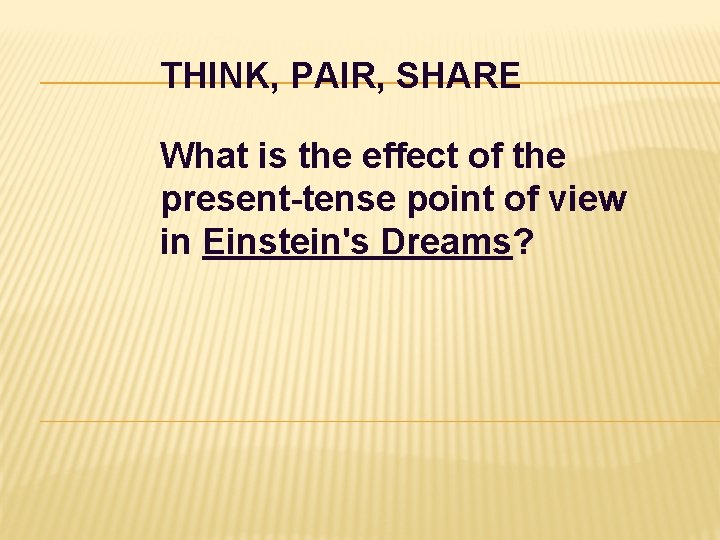 THINK, PAIR, SHARE

What is the effect of the present-tense point of view in Einstein's Dreams?